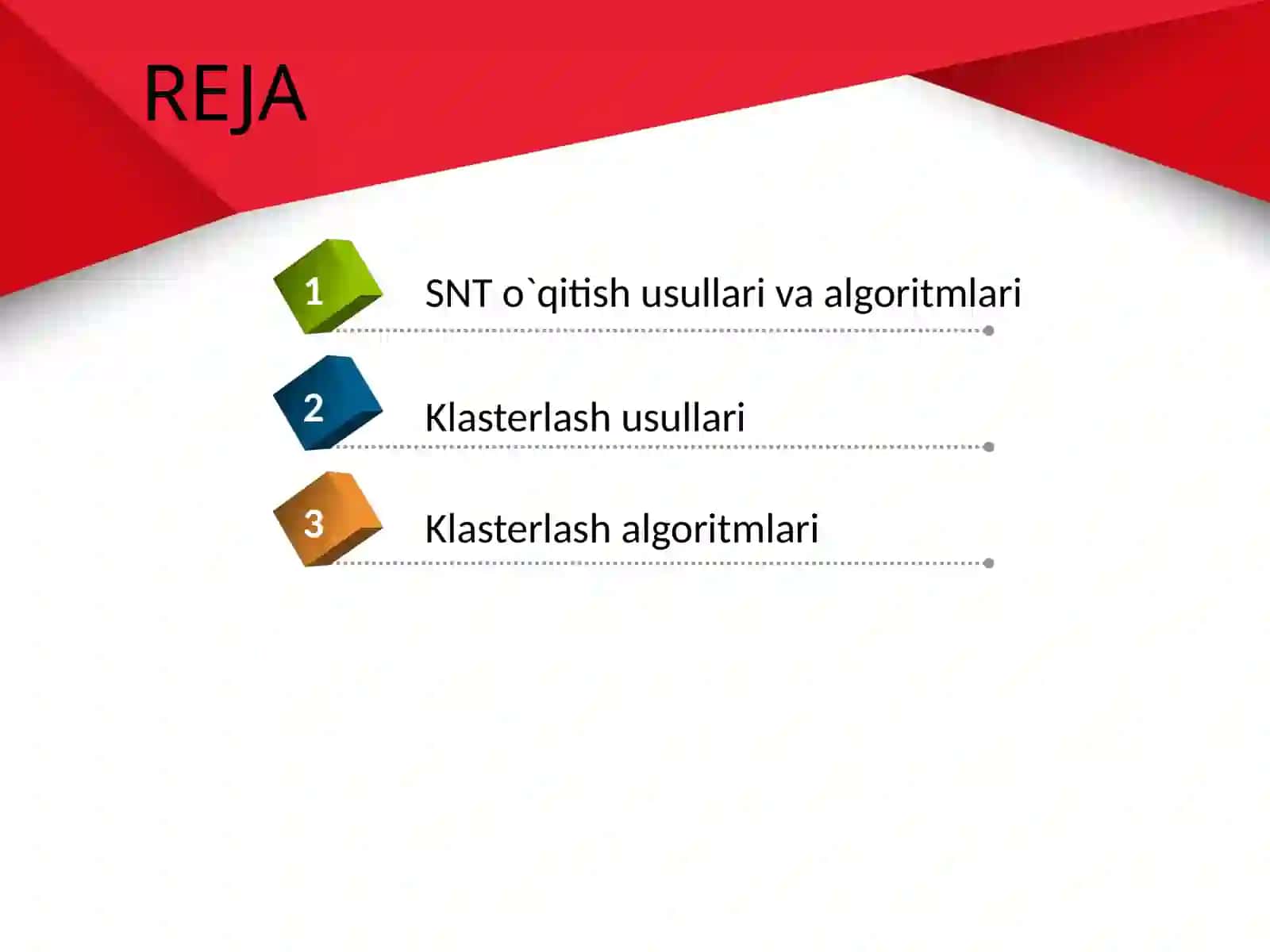 REJA

1 SNT o`qitish usullari va algoritmlari

2 Klasterlash usullari

3 Klasterlash algoritmlari